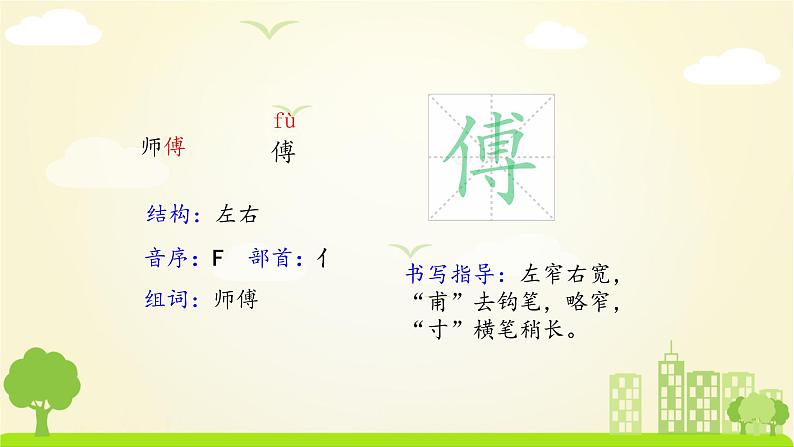 师傅

fù
傅

傅

结构：左右

音序：F　部首：亻

组词：师傅

书写指导：左窄右宽，“甫”去钩笔，略窄，“寸”横笔稍长。